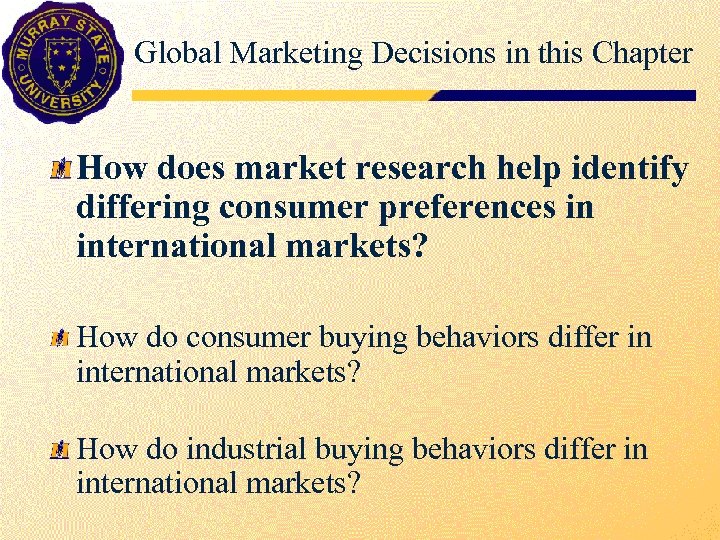 MURRAY STATE UNIVERSITY

Global Marketing Decisions in this Chapter

How does market research help identify differing consumer preferences in international markets?

How do consumer buying behaviors differ in international markets?

How do industrial buying behaviors differ in international markets?